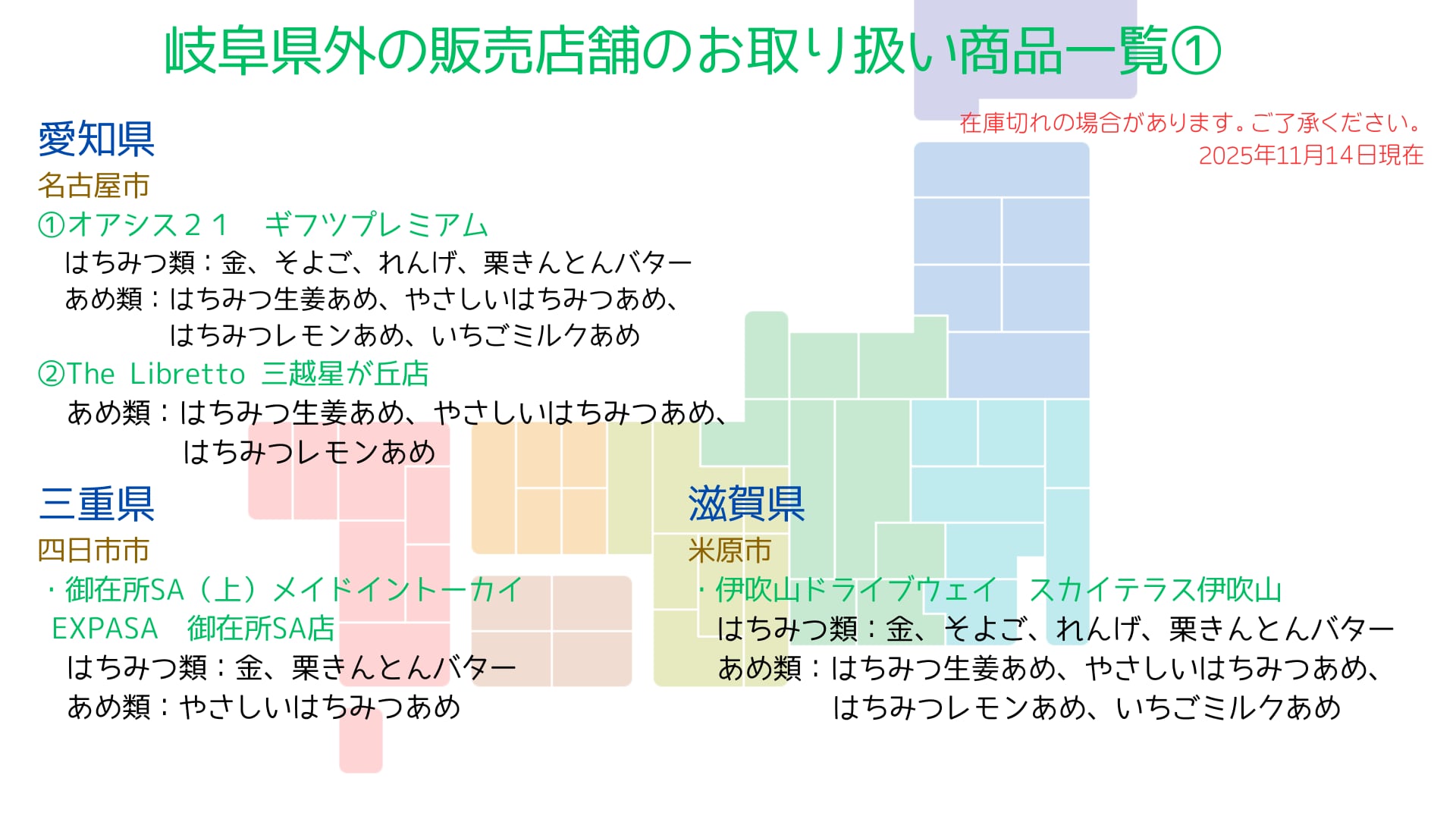 岐阜県外の販売店舗のお取り扱い商品一覧①

在庫切れの場合があります。ご了承ください。
2025年11月14日現在

愛知県
名古屋市
①オアシス２１　ギフツプレミアム
はちみつ類：金、そよご、れんげ、栗きんとんバター
あめ類：はちみつ生姜あめ、やさしいはちみつあめ、はちみつレモンあめ、いちごミルクあめ
②The Libretto 三越星が丘店
あめ類：はちみつ生姜あめ、やさしいはちみつあめ、はちみつレモンあめ

三重県
四日市市
・御在所SA（上）メイドイントーカイ EXPASA　御在所SA店
はちみつ類：金、栗きんとんバター
あめ類：やさしいはちみつあめ

滋賀県
米原市
・伊吹山ドライブウェイ　スカイテラス伊吹山
はちみつ類：金、そよご、れんげ、栗きんとんバター
あめ類：はちみつ生姜あめ、やさしいはちみつあめ、はちみつレモンあめ、いちごミルクあめ